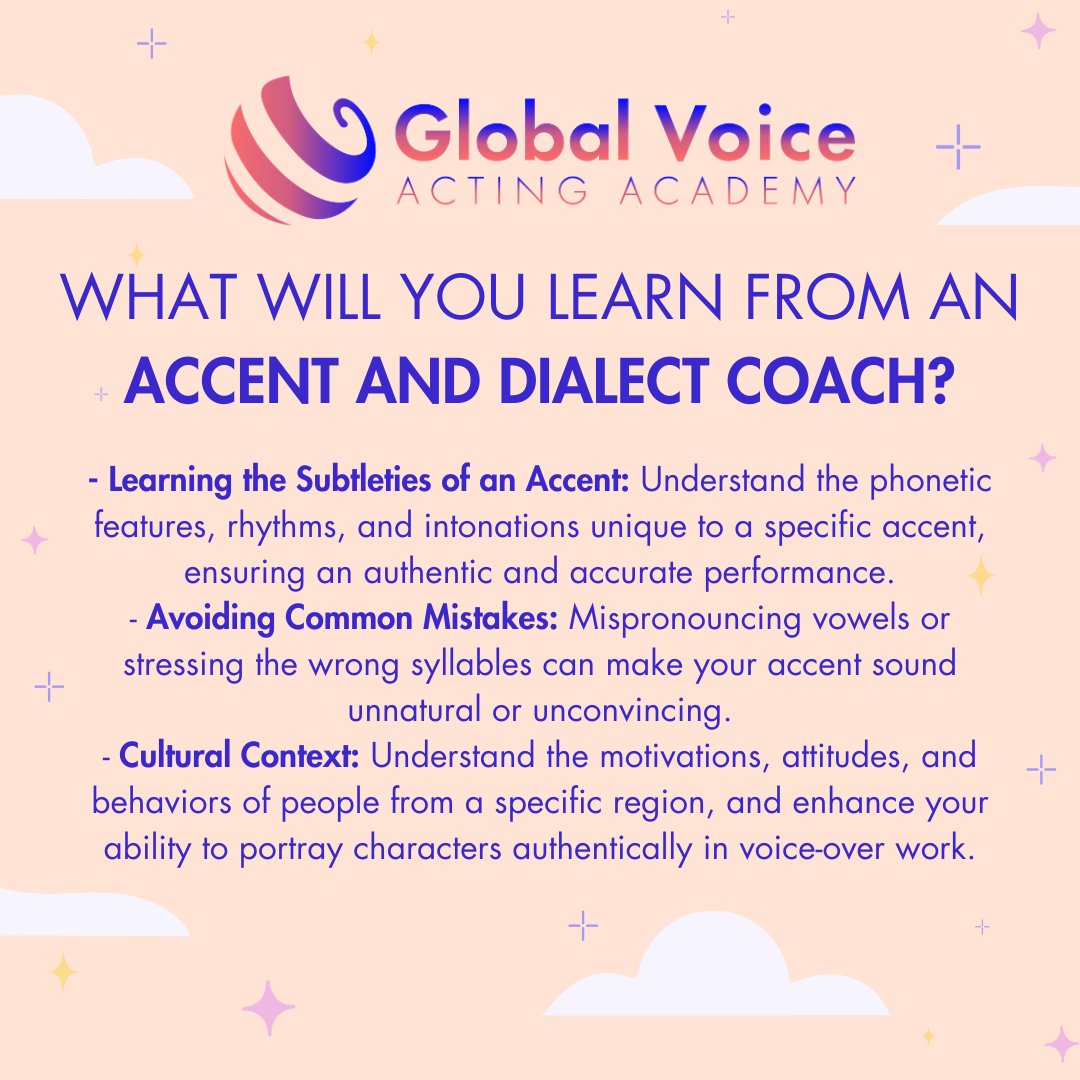 Global Voice
ACTING ACADEMY

WHAT WILL YOU LEARN FROM AN ACCENT AND DIALECT COACH?

- Learning the Subtleties of an Accent: Understand the phonetic features, rhythms, and intonations unique to a specific accent, ensuring an authentic and accurate performance.
- Avoiding Common Mistakes: Mispronouncing vowels or stressing the wrong syllables can make your accent sound unnatural or unconvincing.
- Cultural Context: Understand the motivations, attitudes, and behaviors of people from a specific region, and enhance your ability to portray characters authentically in voice-over work.